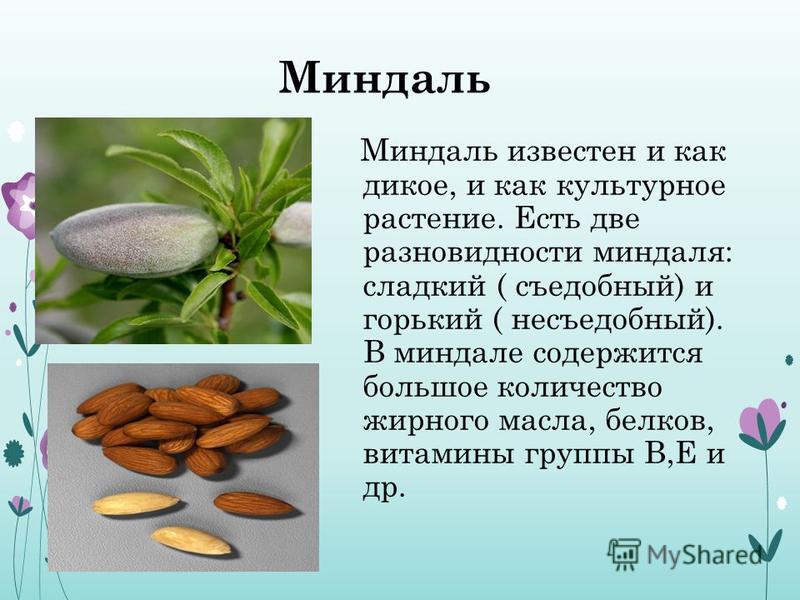 Миндаль

Миндаль известен и как дикое, и как культурное растение. Есть две разновидности миндаля: сладкий ( съедобный) и горький ( несъедобный). В миндале содержится большое количество жирного масла, белков, витамины группы В,Е и др.

MyShared